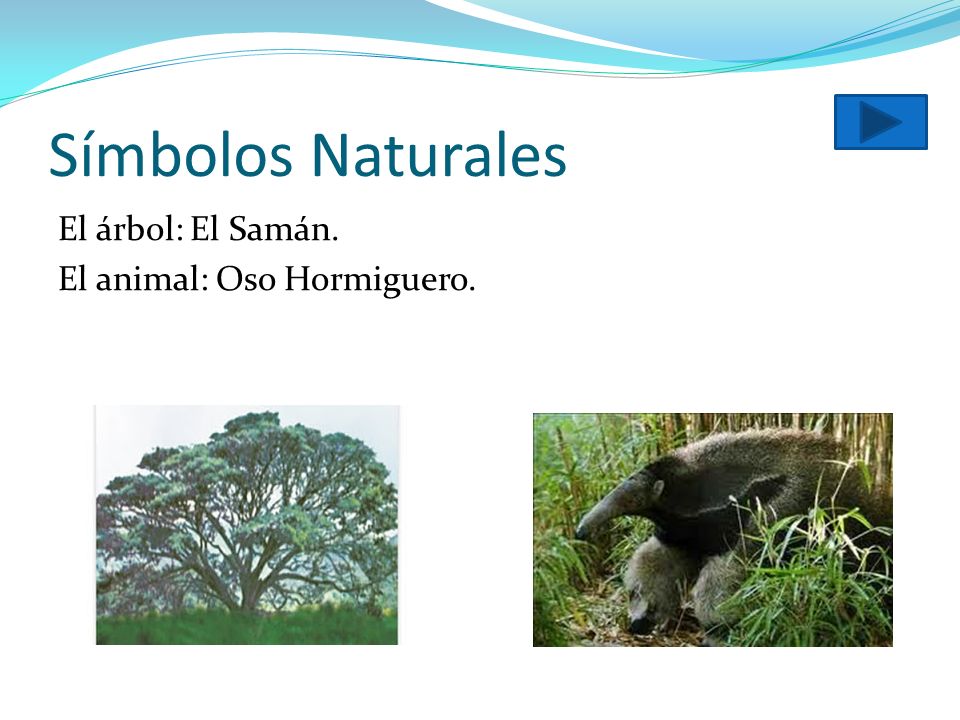 Símbolos Naturales

El árbol: El Samán.
El animal: Oso Hormiguero.